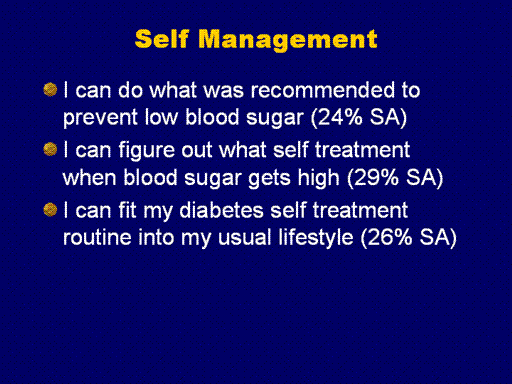 Self Management

I can do what was recommended to prevent low blood sugar (24% SA)

I can figure out what self treatment when blood sugar gets high (29% SA)

I can fit my diabetes self treatment routine into my usual lifestyle (26% SA)